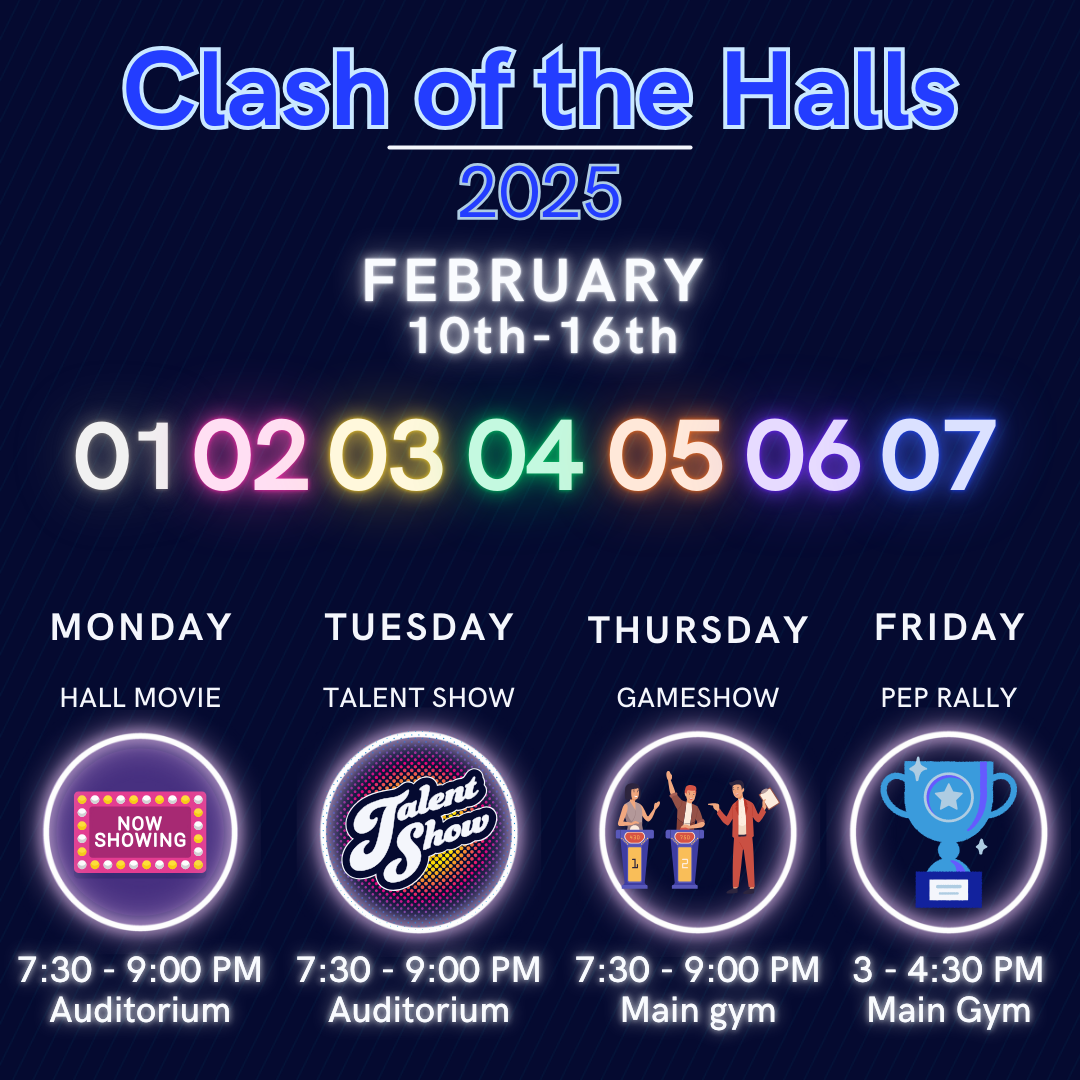 Clash of the Halls
2025

FEBRUARY
10th-16th

01 02 03 04 05 06 07

MONDAY
HALL MOVIE
NOW SHOWING
7:30 - 9:00 PM
Auditorium

TUESDAY
TALENT SHOW
Talent Show
7:30 - 9:00 PM
Auditorium

THURSDAY
GAMESHOW
1 2
7:30 - 9:00 PM
Main gym

FRIDAY
PEP RALLY
3 - 4:30 PM
Main Gym